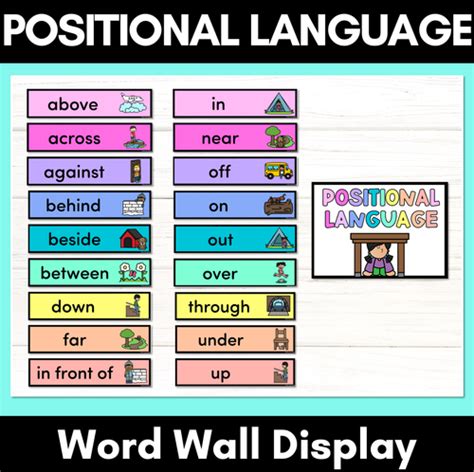 POSITIONAL LANGUAGE

above
across
against
behind
beside
between
down
far
in front of

in
near
off
on
out
over
through
under
up

POSITIONAL LANGUAGE

Word Wall Display